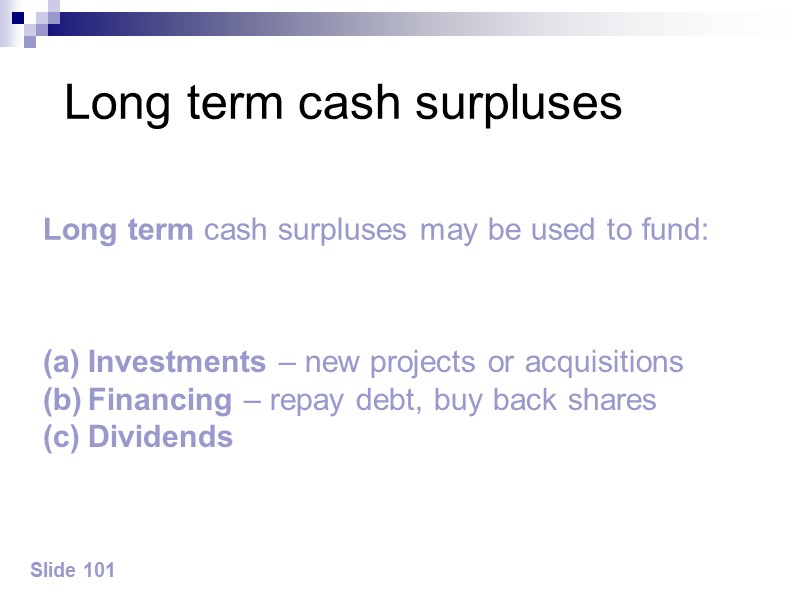 Long term cash surpluses

Long term cash surpluses may be used to fund:

(a) Investments – new projects or acquisitions
(b) Financing – repay debt, buy back shares
(c) Dividends

Slide 101